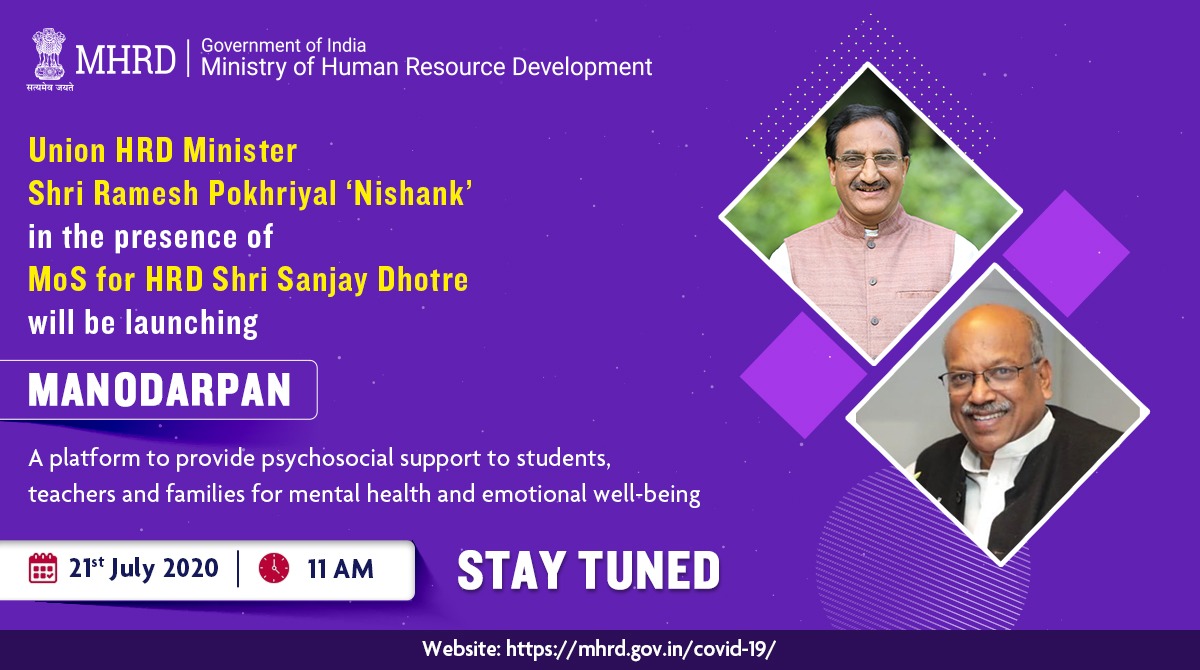 सत्यमेव जयते
MHRD | Government of India
Ministry of Human Resource Development

Union HRD Minister
Shri Ramesh Pokhriyal 'Nishank'
in the presence of
MoS for HRD Shri Sanjay Dhotre
will be launching

MANODARPAN

A platform to provide psychosocial support to students, teachers and families for mental health and emotional well-being

21$^{st}$ July 2020 | 11 AM

STAY TUNED

Website: https://mhrd.gov.in/covid-19/